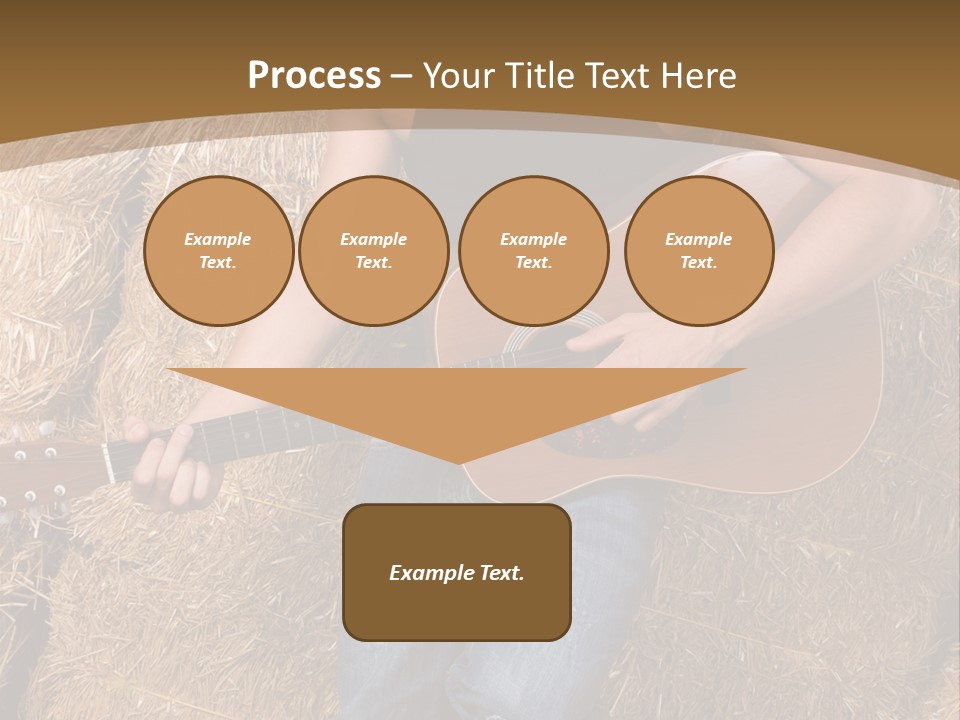 Process – Your Title Text Here

Example Text.

Example Text.

Example Text.

Example Text.

Example Text.